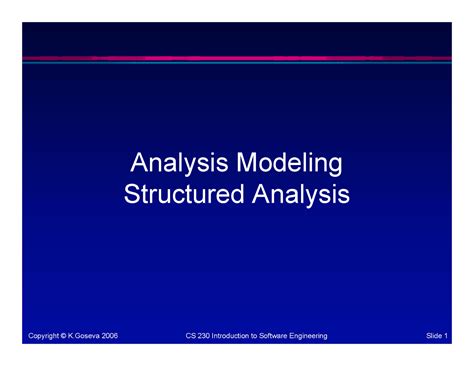 Analysis Modeling
Structured Analysis

Copyright © K Goseva 2006

CS 230 Introduction to Software Engineering

Slide 1